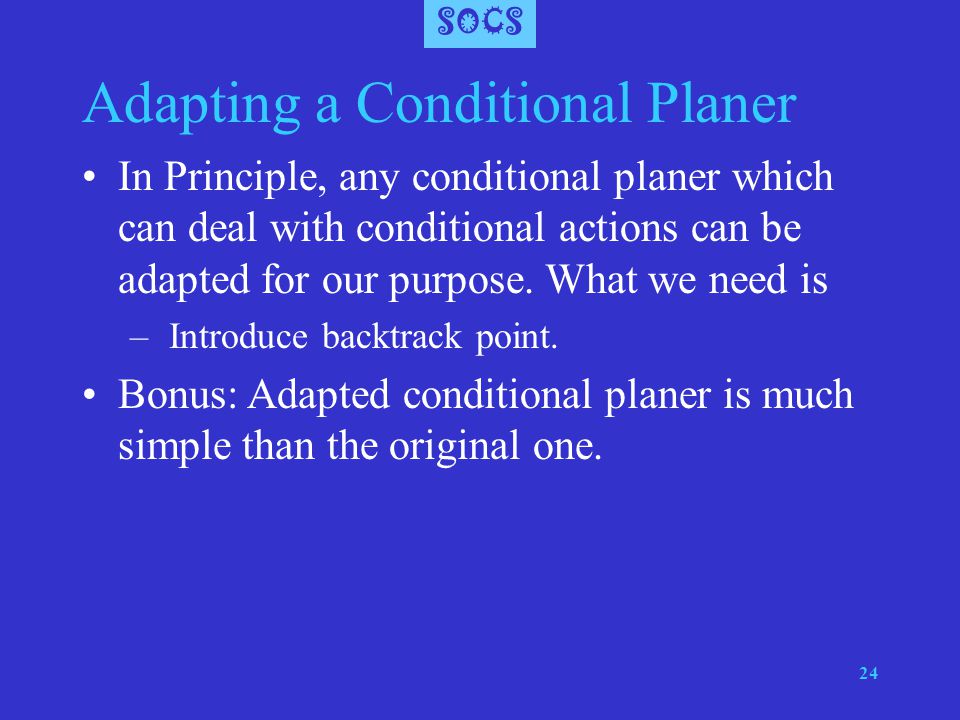 SOCS

Adapting a Conditional Planer

• In Principle, any conditional planer which can deal with conditional actions can be adapted for our purpose. What we need is

– Introduce backtrack point.

• Bonus: Adapted conditional planer is much simple than the original one.

24